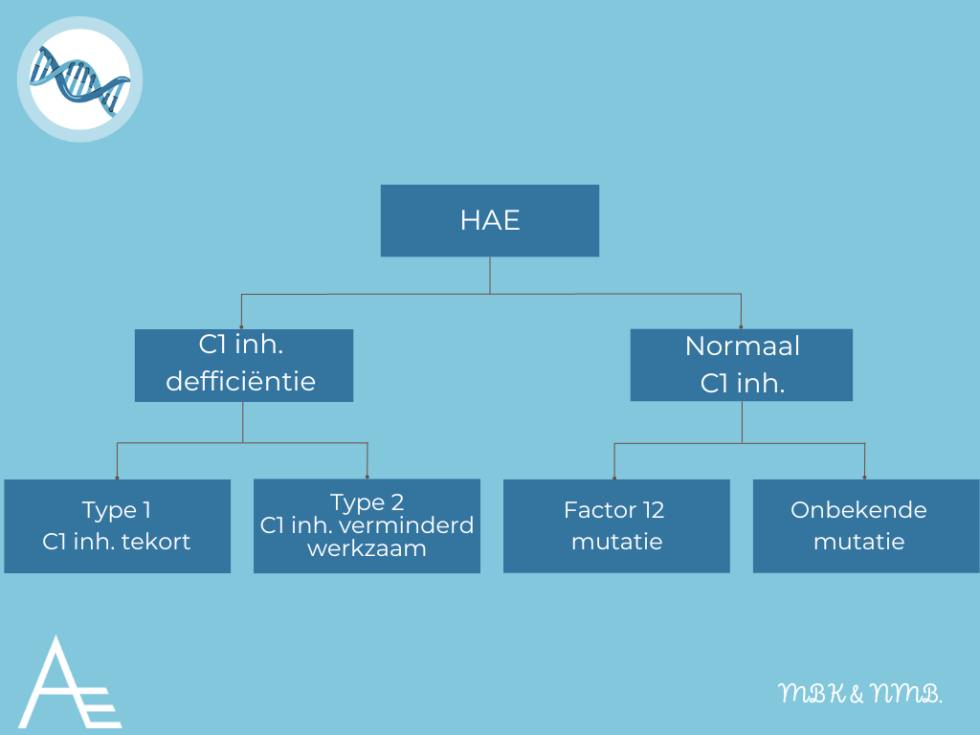 HAE

C1 inh. defficiëntie

Normaal C1 inh.

Type 1 C1 inh. tekort

Type 2 C1 inh. verminderd werkzaam

Factor 12 mutatie

Onbekende mutatie

AE

MBK & NMB.